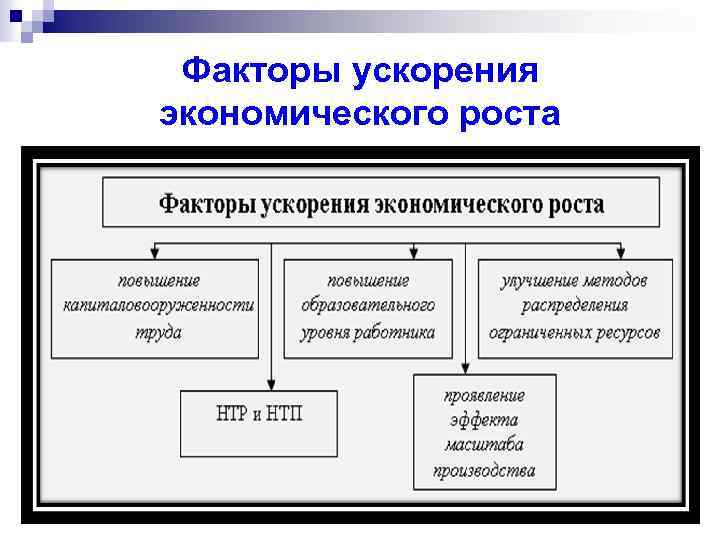 Факторы ускорения экономического роста

Факторы ускорения экономического роста

повышение капиталовооруженности труда

повышение образовательного уровня работника

улучшение методов распределения ограниченных ресурсов

НТР и НТП

проявление эффекта масштаба производства